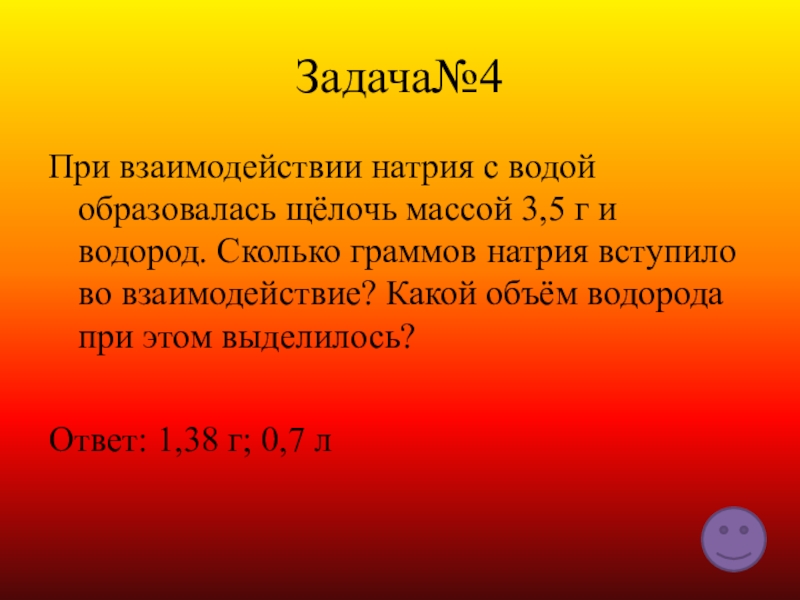 Задача№4

При взаимодействии натрия с водой образовалась щёлочь массой 3,5 г и водород. Сколько граммов натрия вступило во взаимодействие? Какой объём водорода при этом выделилось?

Ответ: 1,38 г; 0,7 л